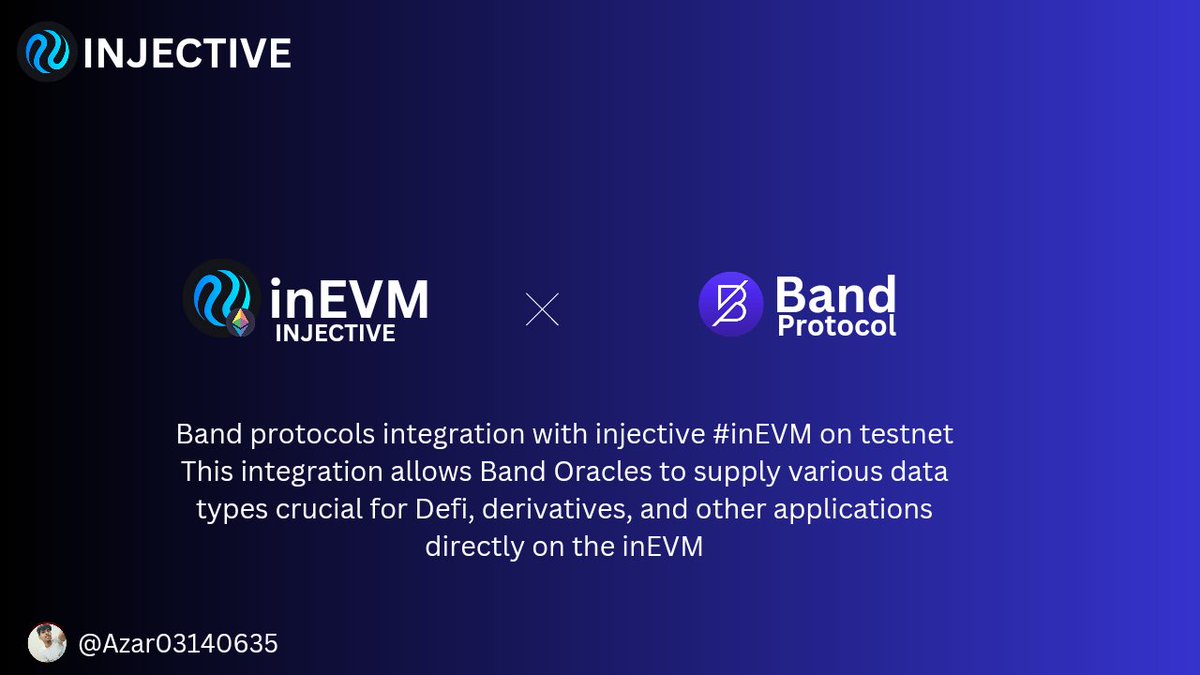 INJECTIVE

inEVM
INJECTIVE

Band
Protocol

Band protocols integration with injective #inEVM on testnet
This integration allows Band Oracles to supply various data types crucial for Defi, derivatives, and other applications directly on the inEVM

@Azar03140635